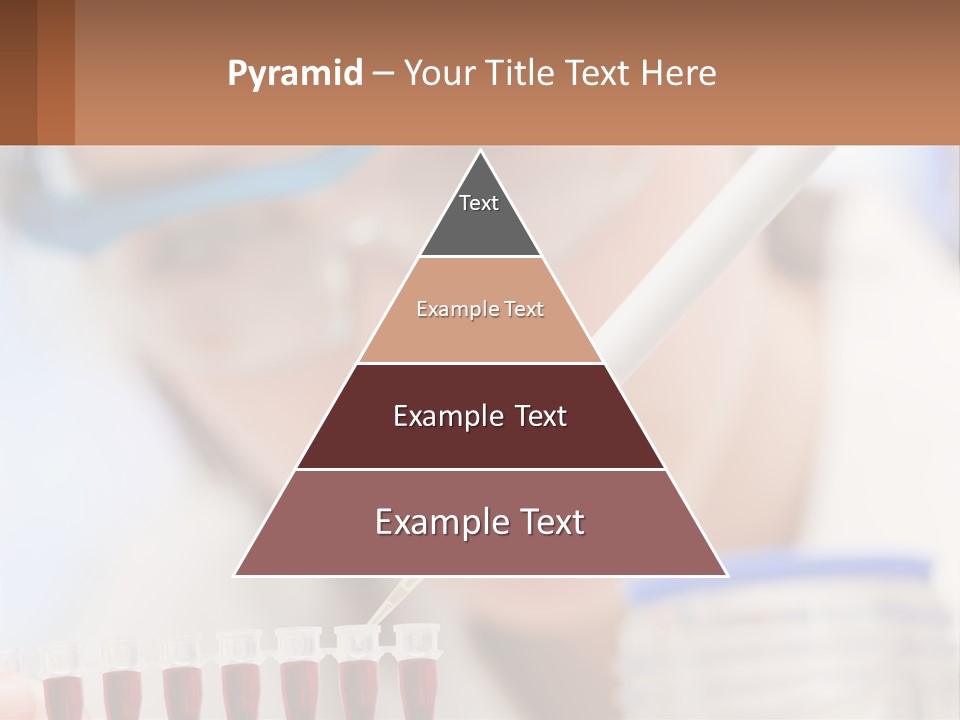 Pyramid – Your Title Text Here

Text

Example Text

Example Text

Example Text